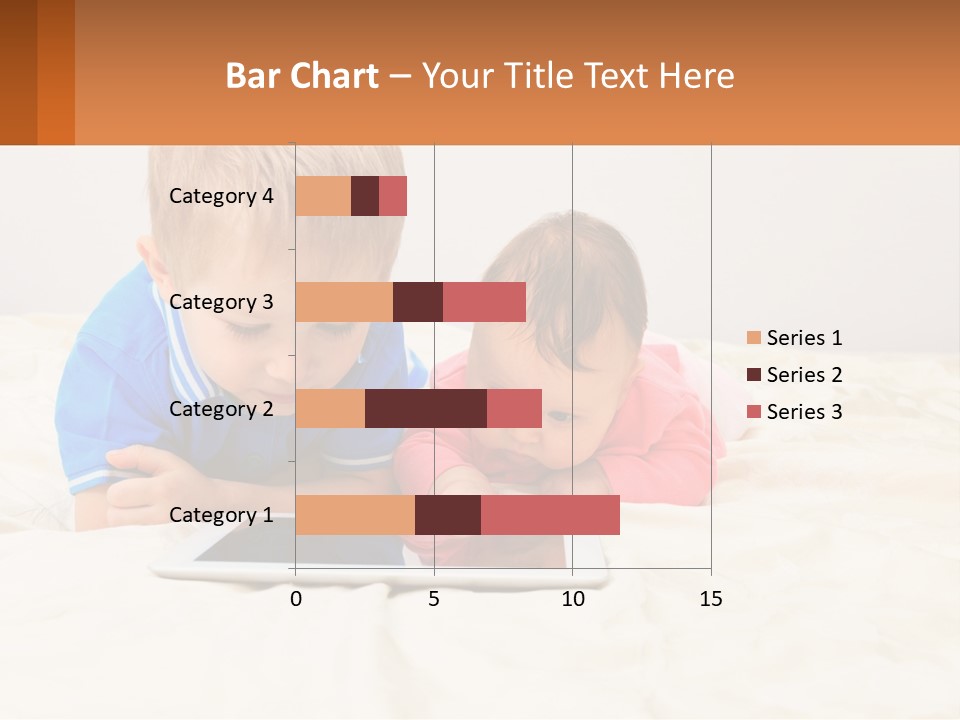 Bar Chart – Your Title Text Here

Category 4
Category 3
Category 2
Category 1

0
5
10
15

Series 1
Series 2
Series 3